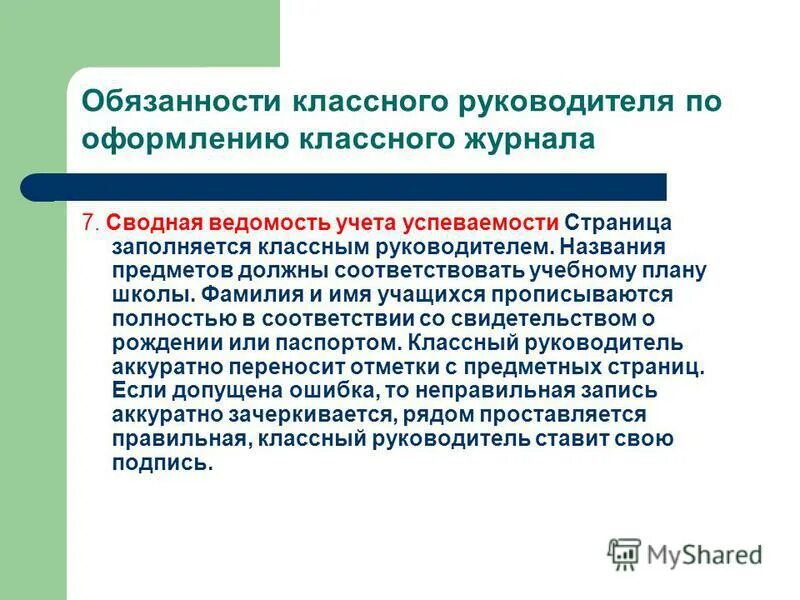 Обязанности классного руководителя по оформлению классного журнала

7. Сводная ведомость учета успеваемости Страница заполняется классным руководителем. Названия предметов должны соответствовать учебному плану школы. Фамилия и имя учащихся прописываются полностью в соответствии со свидетельством о рождении или паспортом. Классный руководитель аккуратно переносит отметки с предметных страниц. Если допущена ошибка, то неправильная запись аккуратно зачеркивается, рядом проставляется правильная, классный руководитель ставит свою подпись.

MyShared